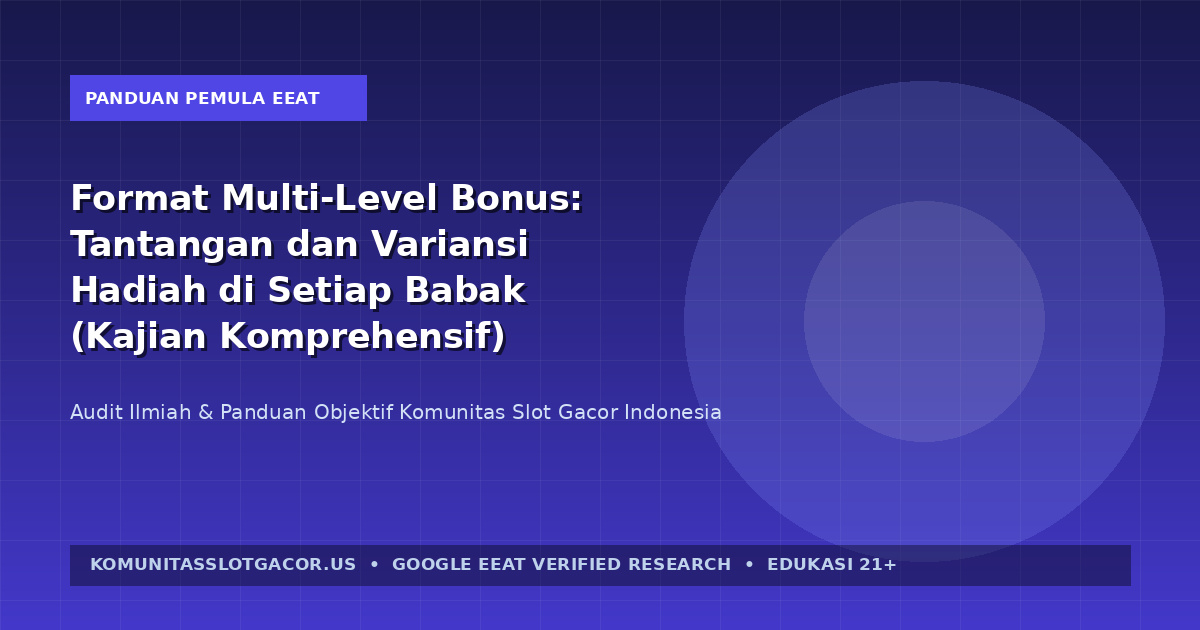 PANDUAN PEMULA EEAT

Format Multi-Level Bonus: Tantangan dan Variansi Hadiah di Setiap Babak (Kajian Komprehensif)

Audit Ilmiah & Panduan Objektif Komunitas Slot Gacor Indonesia

KOMUNITASSLOTGACOR.US • GOOGLE EEAT VERIFIED RESEARCH • EDUKASI 21+